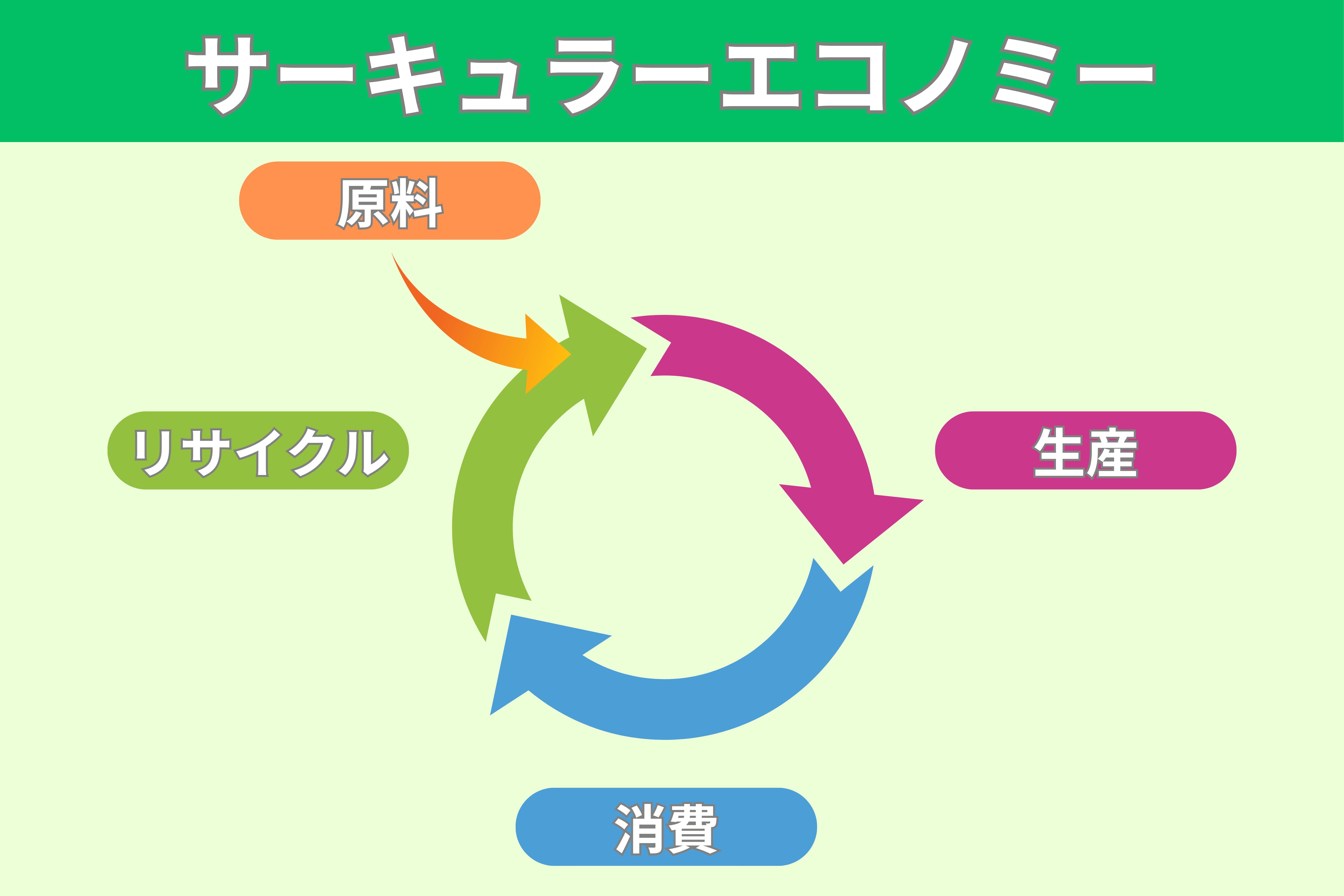 サーキュラーエコノミー

原料

リサイクル

生産

消費